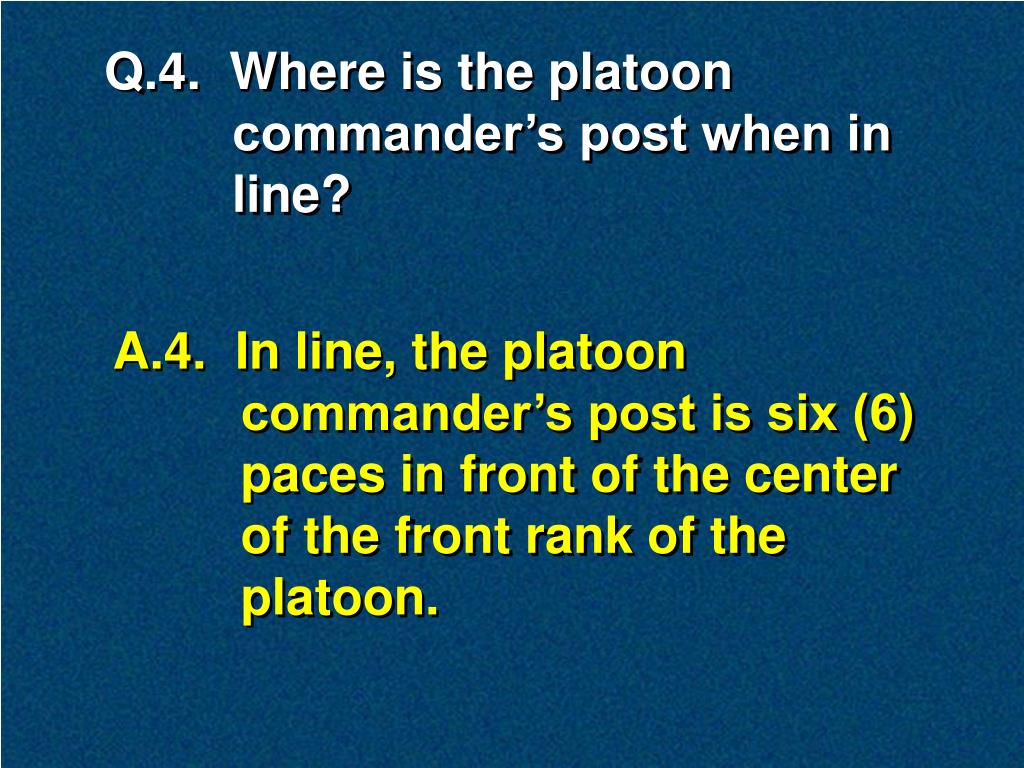 Q.4. Where is the platoon commander’s post when in line?

A.4. In line, the platoon commander’s post is six (6) paces in front of the center of the front rank of the platoon.